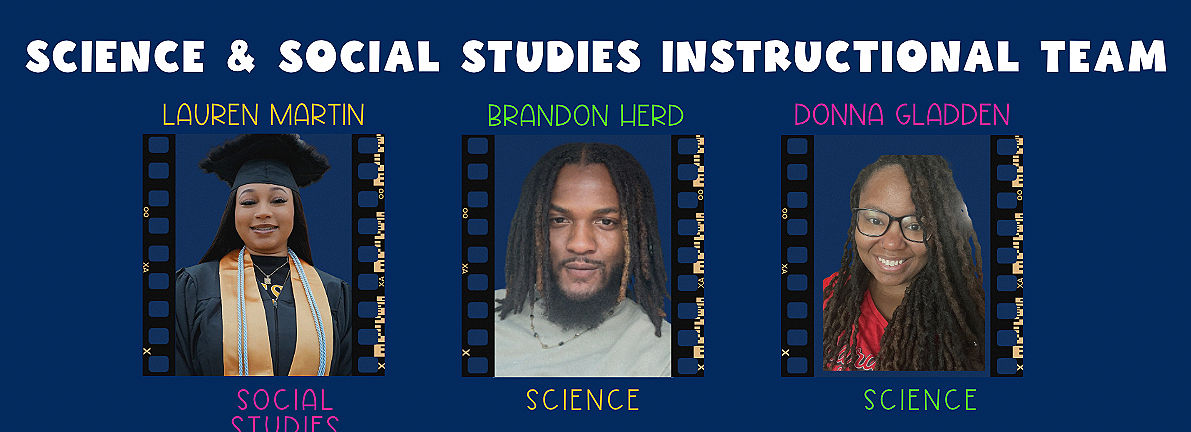 SCIENCE & SOCIAL STUDIES INSTRUCTIONAL TEAM

LAUREN MARTIN

SOCIAL STUDIES

BRANDON HERD

SCIENCE

DONNA GLADDEN

SCIENCE